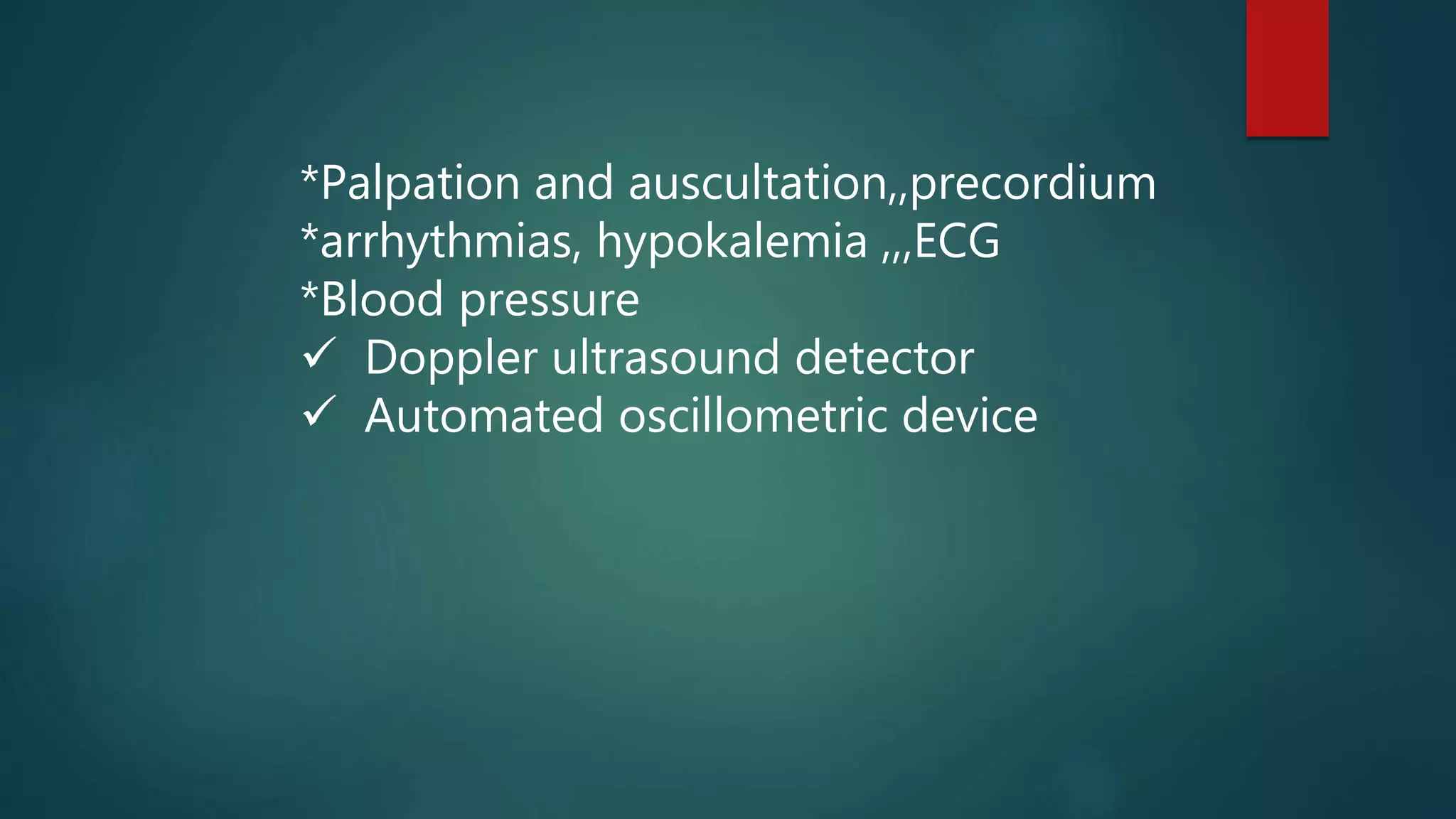 *Palpation and auscultation,,precordium
*arrhythmias, hypokalemia ,,,ECG
*Blood pressure
✓ Doppler ultrasound detector
✓ Automated oscillometric device